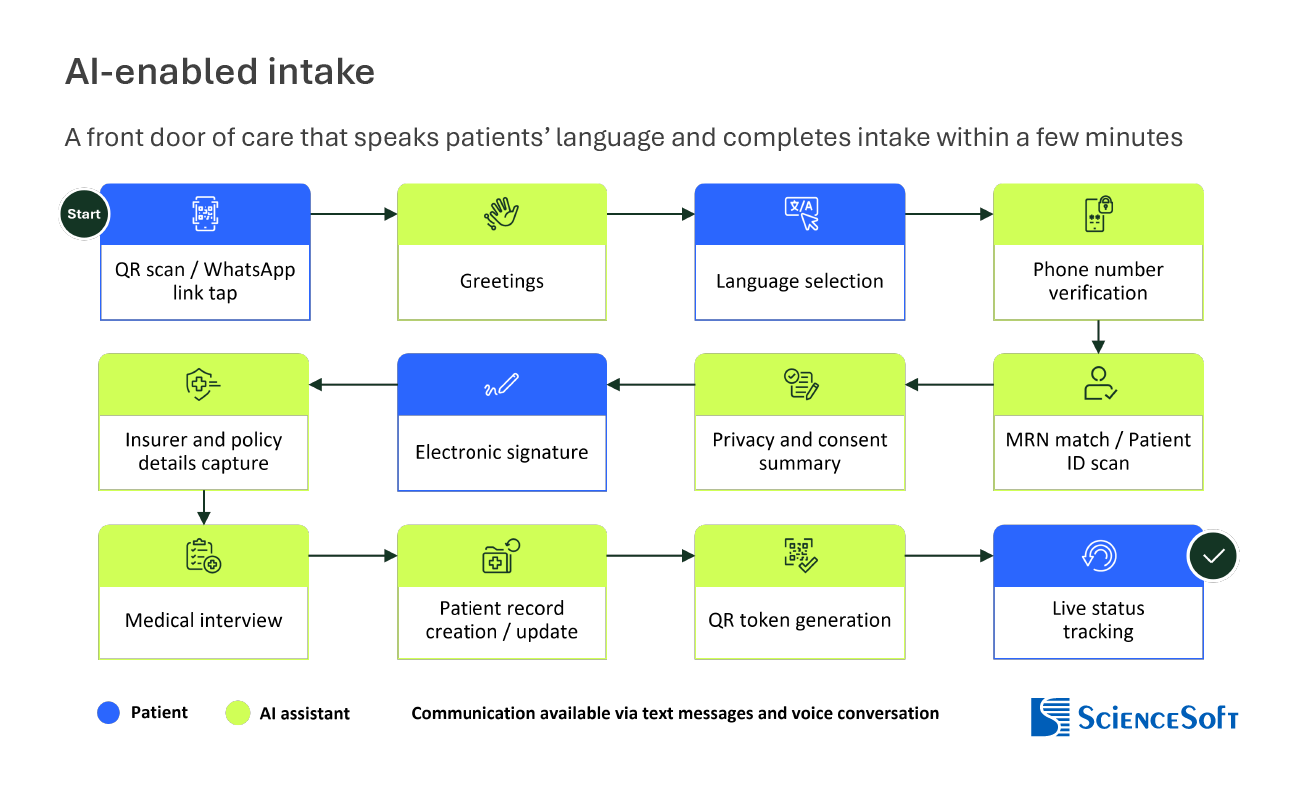 AI-enabled intake

A front door of care that speaks patients' language and completes intake within a few minutes

Start

QR scan / WhatsApp link tap

Greetings

Language selection

Phone number verification

MRN match / Patient ID scan

Privacy and consent summary

Electronic signature

Insurer and policy details capture

Medical interview

Patient record creation / update

QR token generation

Live status tracking

Patient

AI assistant

Communication available via text messages and voice conversation

ScienceSoft